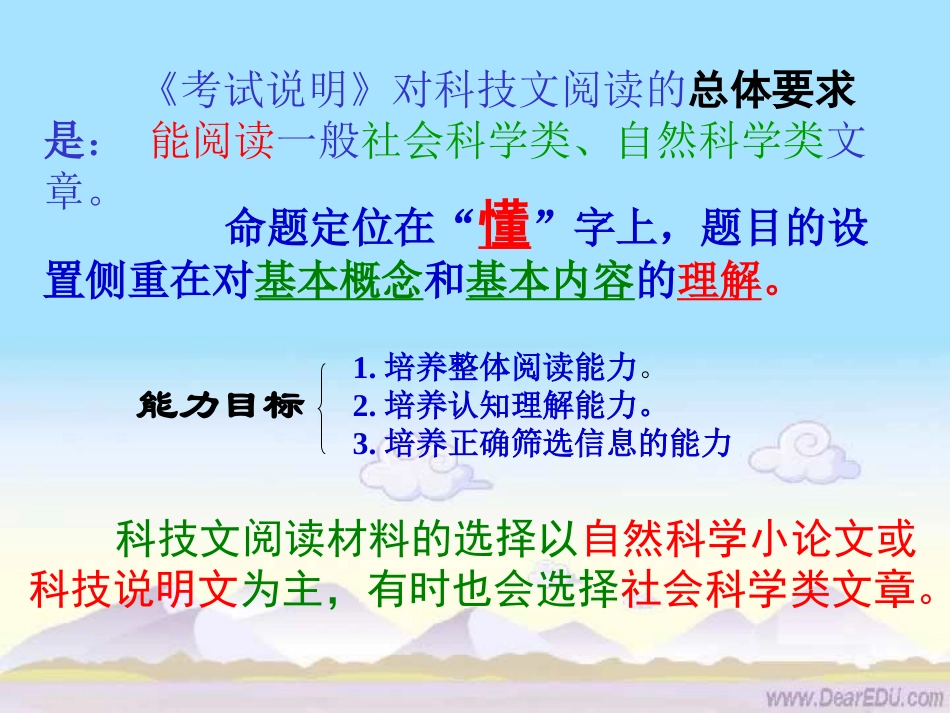 《考试说明》对科技文阅读的总体要求是： 能阅读一般社会科学类、自然科学类文章。

命题定位在“懂”字上，题目的设置侧重在对基本概念和基本内容的理解。

能力目标
1. 培养整体阅读能力。
2. 培养认知理解能力。
3. 培养正确筛选信息的能力

科技文阅读材料的选择以自然科学小论文或科技说明文为主，有时也会选择社会科学类文章。

www.DearEDU.com